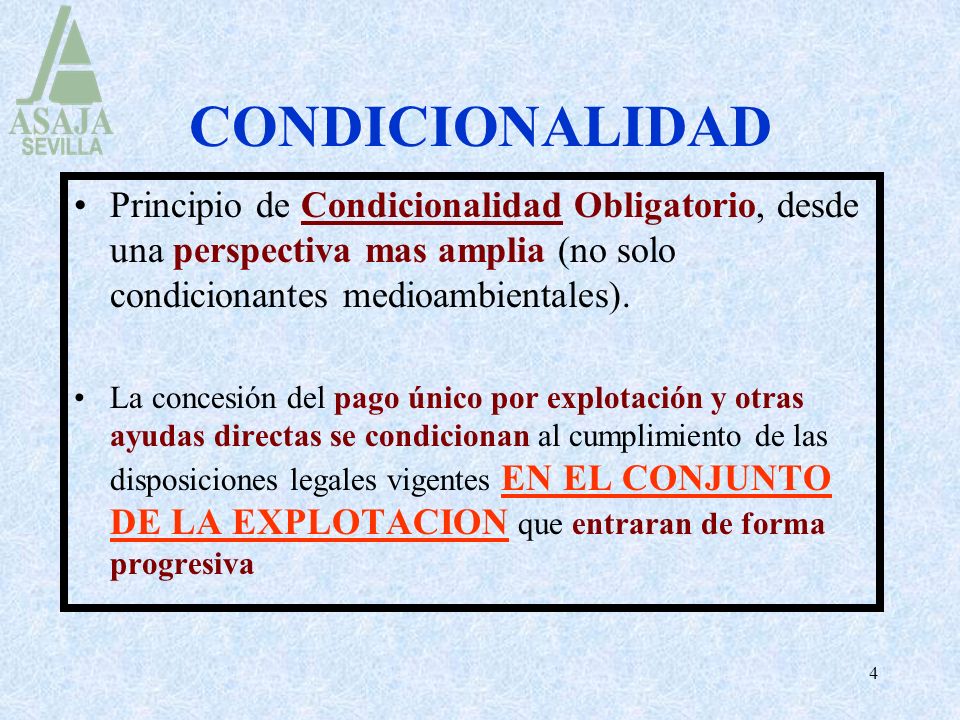 ASAJA
SEVILLA

CONDICIONALIDAD

• Principio de Condicionalidad Obligatorio, desde una perspectiva mas amplia (no solo condicionantes medioambientales).

• La concesión del pago único por explotación y otras ayudas directas se condicionan al cumplimiento de las disposiciones legales vigentes EN EL CONJUNTO DE LA EXPLOTACION que entraran de forma progresiva

4